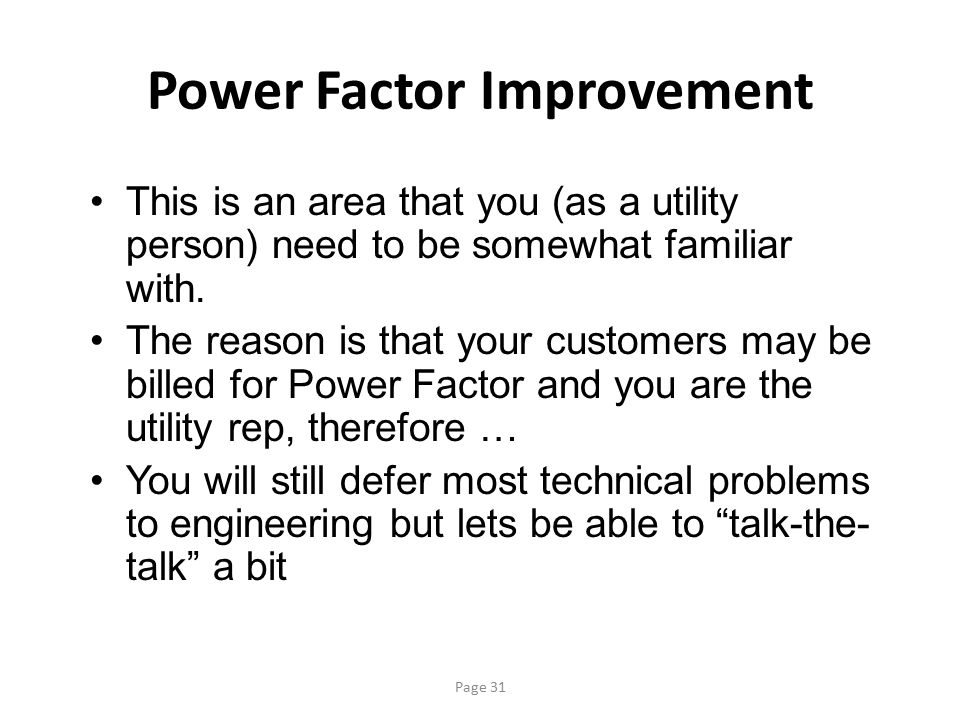 Power Factor Improvement

• This is an area that you (as a utility person) need to be somewhat familiar with.

• The reason is that your customers may be billed for Power Factor and you are the utility rep, therefore …

• You will still defer most technical problems to engineering but lets be able to “talk-the-talk” a bit

Page 31